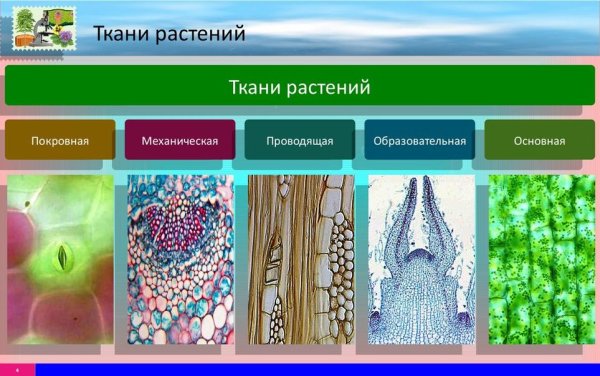 Ткани растений

Ткани растений

Покровная

Механическая

Проводящая

Образовательная

Основная

6